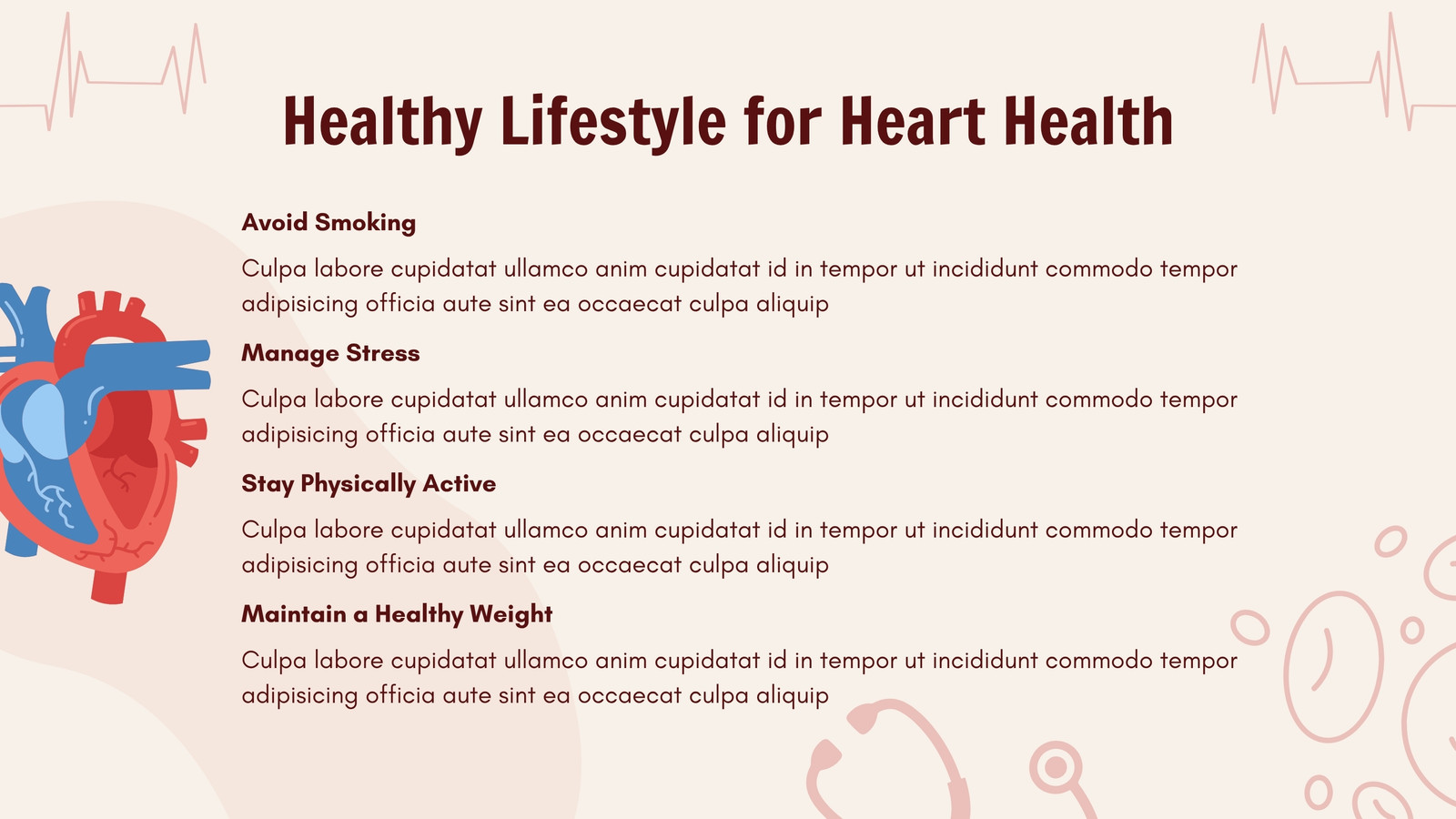 Healthy Lifestyle for Heart Health

Avoid Smoking

Culpa labore cupidatat ullamco anim cupidatat id in tempor ut incididunt commodo tempor adipisicing officia aute sint ea occaecat culpa aliquip

Manage Stress

Culpa labore cupidatat ullamco anim cupidatat id in tempor ut incididunt commodo tempor adipisicing officia aute sint ea occaecat culpa aliquip

Stay Physically Active

Culpa labore cupidatat ullamco anim cupidatat id in tempor ut incididunt commodo tempor adipisicing officia aute sint ea occaecat culpa aliquip

Maintain a Healthy Weight

Culpa labore cupidatat ullamco anim cupidatat id in tempor ut incididunt commodo tempor adipisicing officia aute sint ea occaecat culpa aliquip